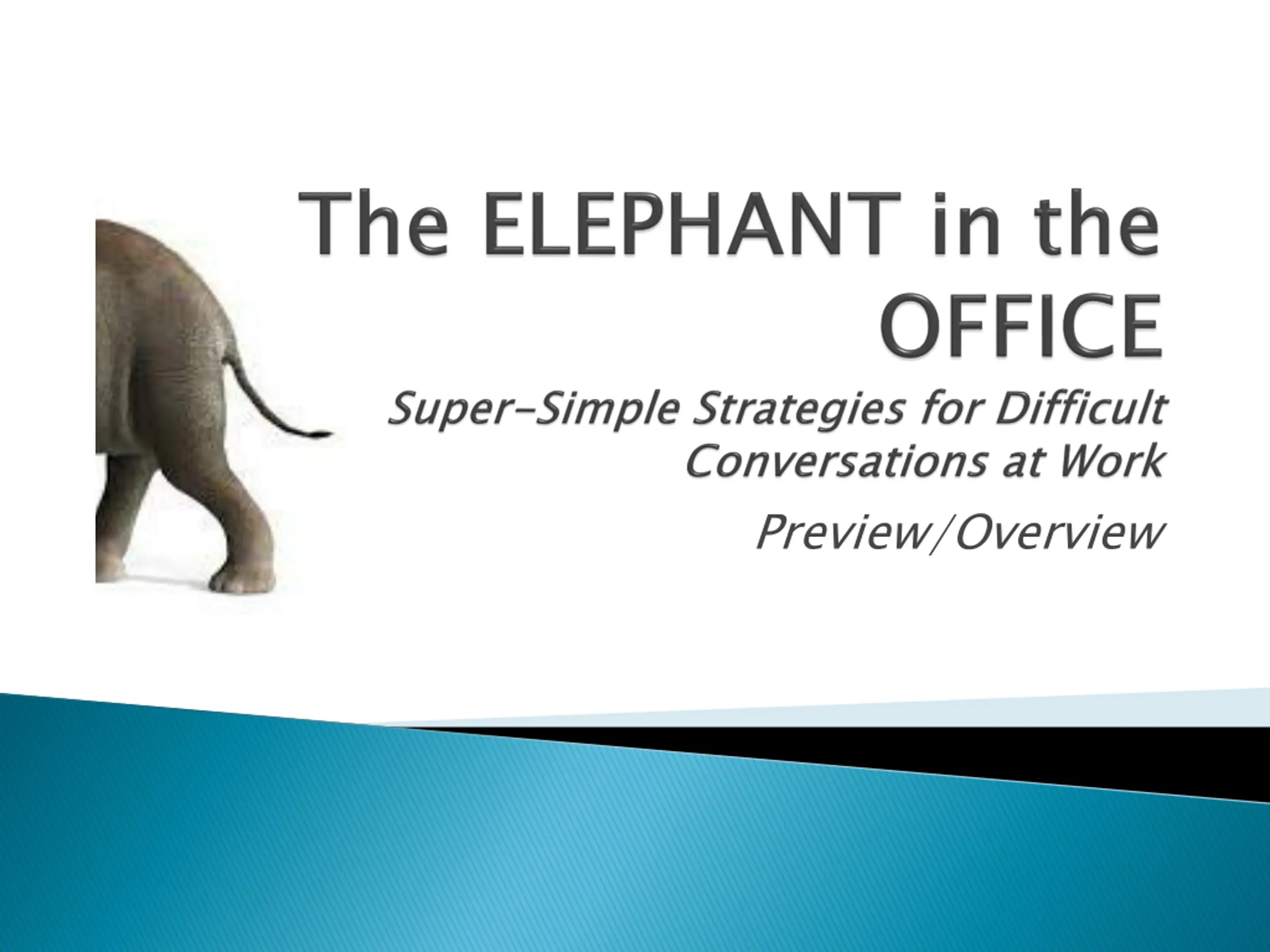 The ELEPHANT in the OFFICE

Super-Simple Strategies for Difficult Conversations at Work

Preview/Overview